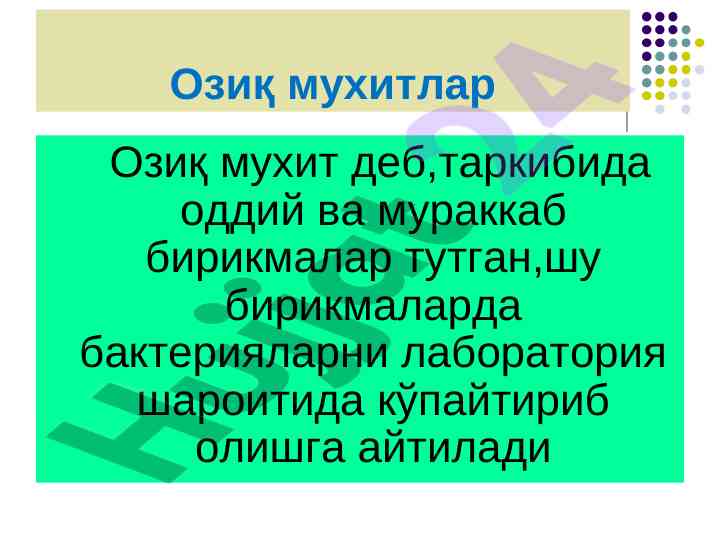 Озиқ мухитлар

Озиқ мухит деб,таркибида оддий ва мураккаб бирикмалар тутган,шу бирикмаларда бактерияларни лаборатория шароитида кўпайтириб олишга айтилади

Hujjat24